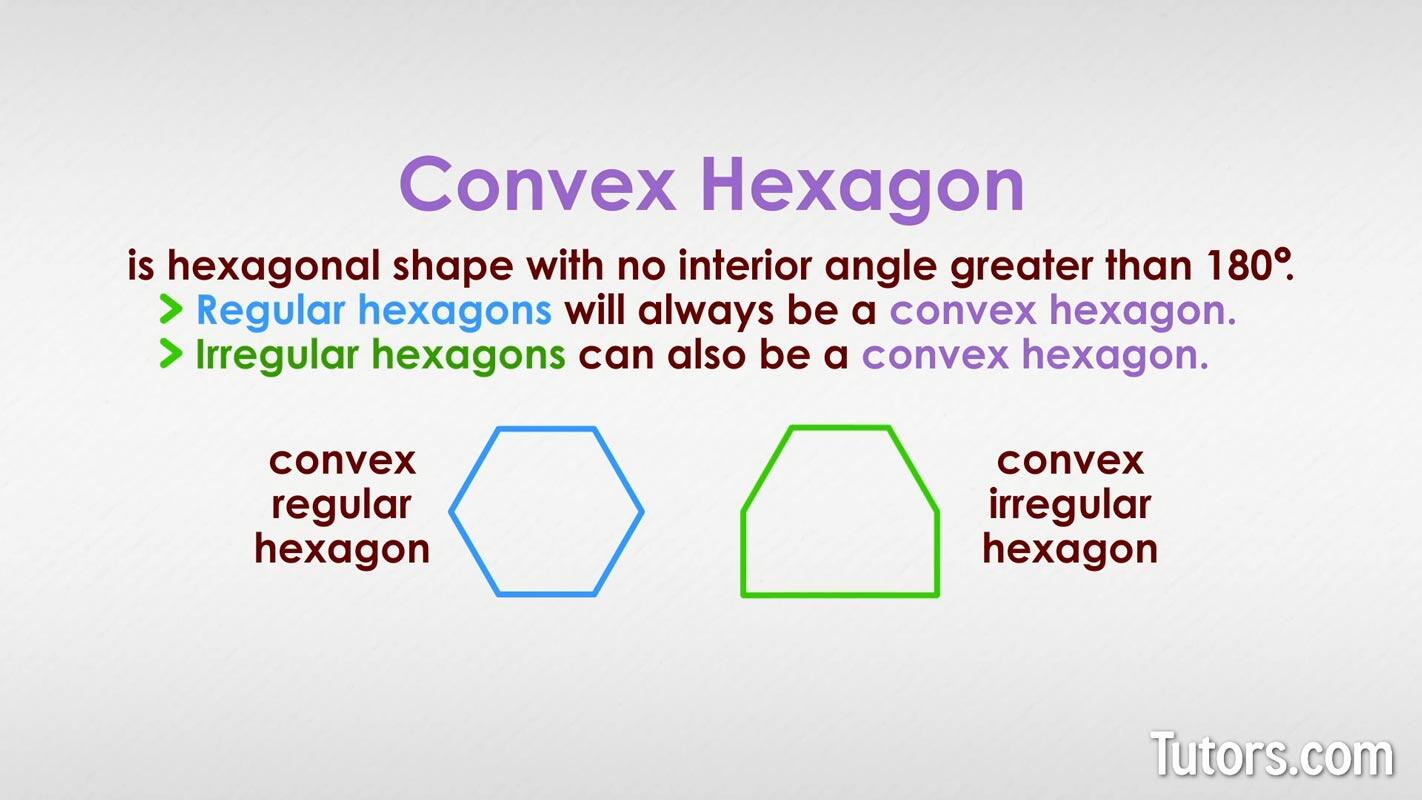 Convex Hexagon

is hexagonal shape with no interior angle greater than 180°.

> Regular hexagons will always be a convex hexagon.
> Irregular hexagons can also be a convex hexagon.

convex
regular
hexagon

convex
irregular
hexagon

Tutors.com